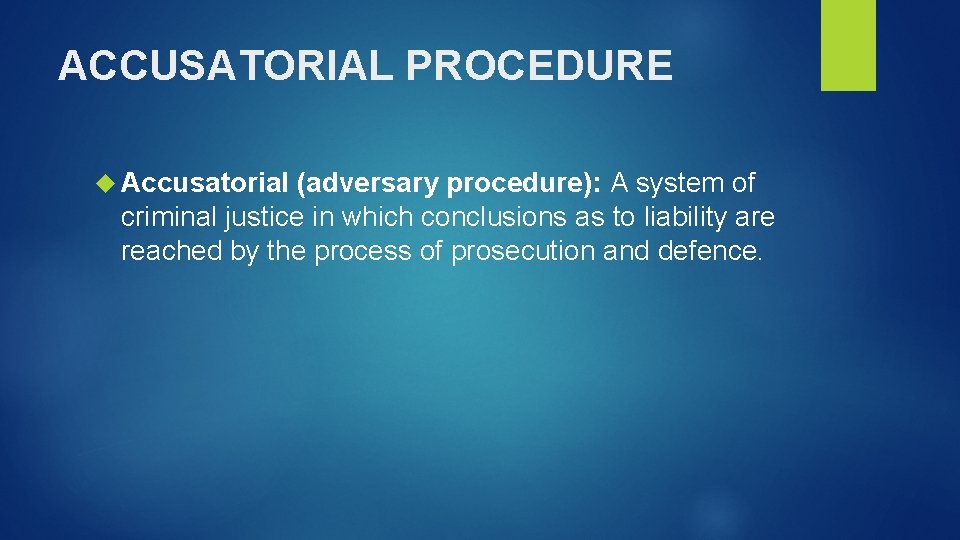 ACCUSATORIAL PROCEDURE

Accusatorial (adversary procedure): A system of criminal justice in which conclusions as to liability are reached by the process of prosecution and defence.